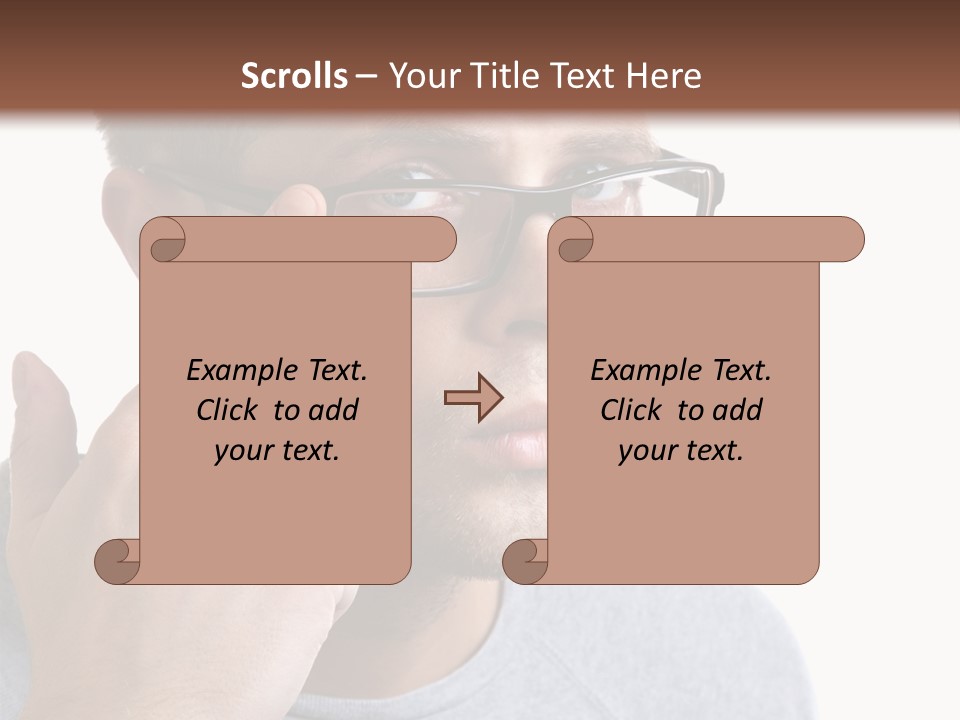 Scrolls – Your Title Text Here

Example Text.
Click to add
your text.

Example Text.
Click to add
your text.